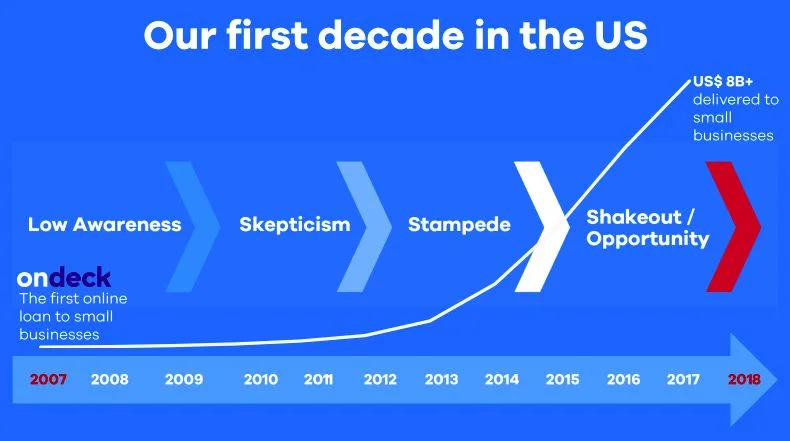 Our first decade in the US

US$ 8B+ delivered to small businesses

Low Awareness

Skepticism

Stampede

Shakeout / Opportunity

ondeck
The first online loan to small businesses

2007 2008 2009 2010 2011 2012 2013 2014 2015 2016 2017 2018